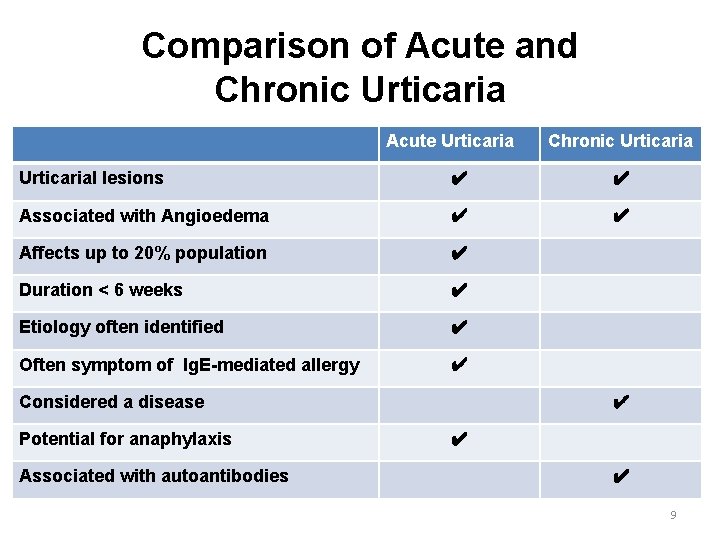 Comparison of Acute and Chronic Urticaria

| | Acute Urticaria | Chronic Urticaria |
|---|---|---|
| Urticarial lesions | ✔ | ✔ |
| Associated with Angioedema | ✔ | ✔ |
| Affects up to 20% population | ✔ | |
| Duration < 6 weeks | ✔ | |
| Etiology often identified | ✔ | |
| Often symptom of IgE-mediated allergy | ✔ | |
| Considered a disease | | ✔ |
| Potential for anaphylaxis | ✔ | |
| Associated with autoantibodies | | ✔ |

9